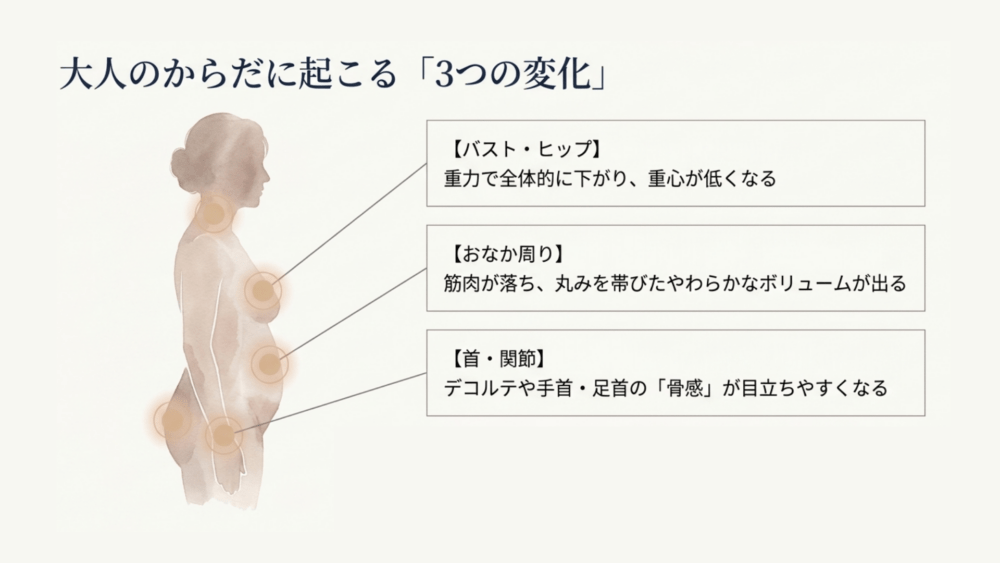 大人のからだに起こる「3つの変化」

【バスト・ヒップ】
重力で全体的に下がり、重心が低くなる

【おなか周り】
筋肉が落ち、丸みを帯びたやわらかなボリュームが出る

【首・関節】
デコルテや手首・足首の「骨感」が目立ちやすくなる